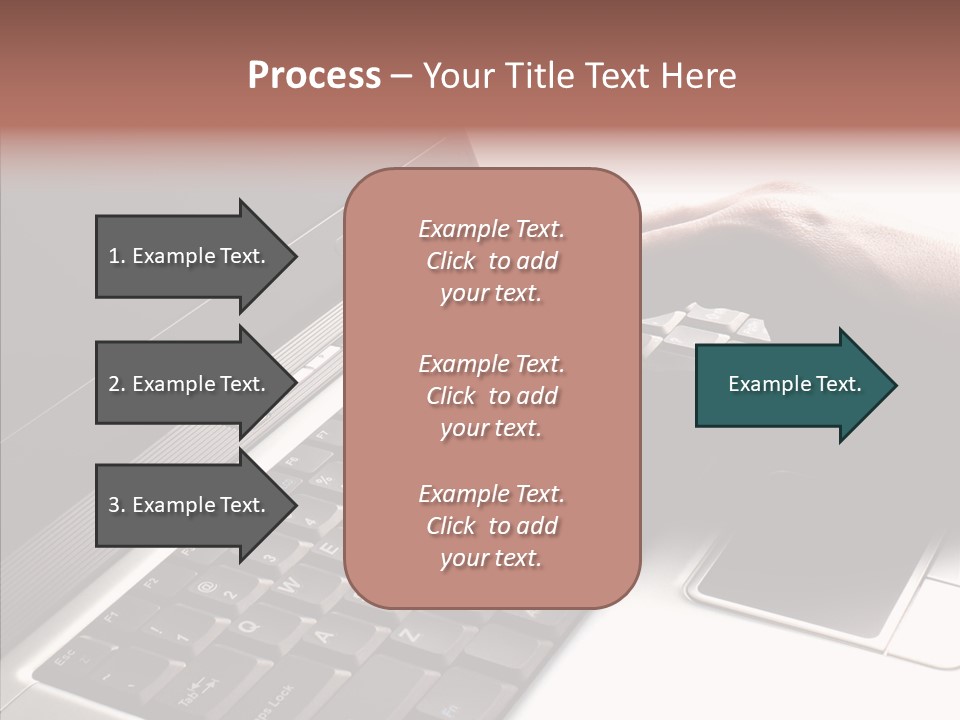 Process – Your Title Text Here

1. Example Text.

2. Example Text.

3. Example Text.

Example Text. Click to add your text.

Example Text. Click to add your text.

Example Text. Click to add your text.

Example Text.